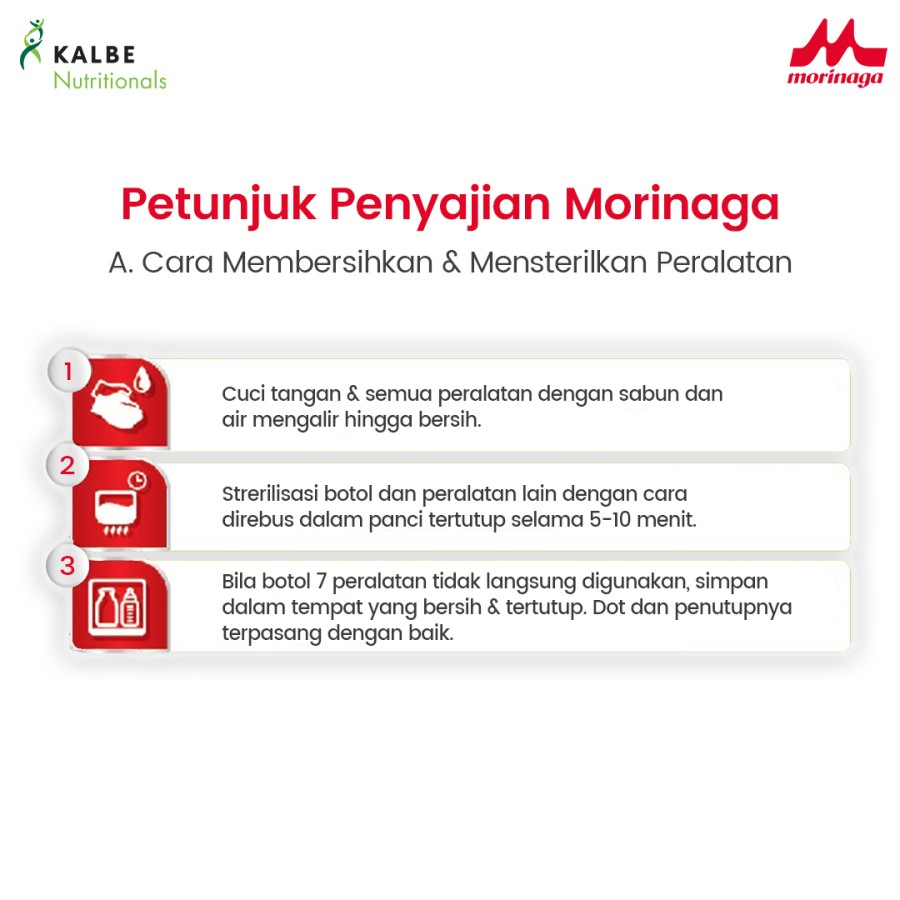 KALBE
Nutritionals

morinaga

Petunjuk Penyajian Morinaga
A. Cara Membersihkan & Mensterilkan Peralatan

1
Cuci tangan & semua peralatan dengan sabun dan air mengalir hingga bersih.

2
Strerilisasi botol dan peralatan lain dengan cara direbus dalam panci tertutup selama 5-10 menit.

3
Bila botol 7 peralatan tidak langsung digunakan, simpan dalam tempat yang bersih & tertutup. Dot dan penutupnya terpasang dengan baik.